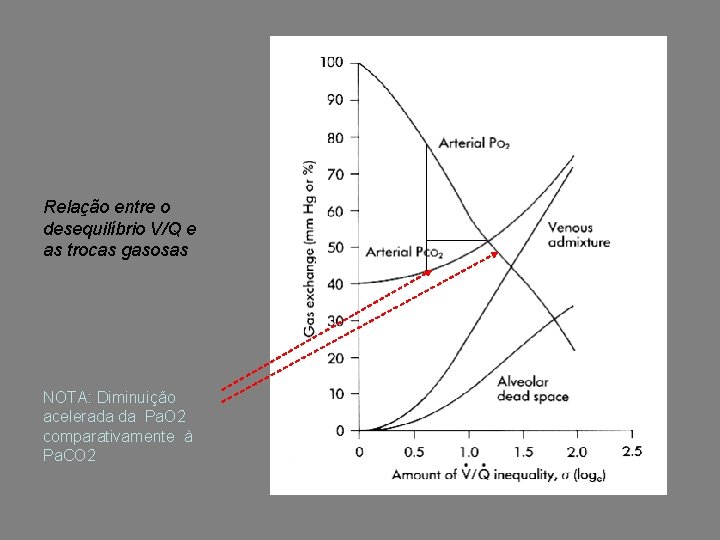 Relação entre o desequilíbrio V/Q e as trocas gasosas

NOTA: Diminuição acelerada da PaO2 comparativamente à PaCO2

100
90
80
70
60
50
40
30
20
10
0

Gas exchange (mm Hg or %)

Arterial $P_{O_2}$

Arterial $P_{CO_2}$

Venous admixture

Alveolar dead space

0
0.5
1.0
1.5
2.0
2.5

Amount of $\dot{V}/\dot{Q}$ inequality, $\sigma$ ($\log_e$)